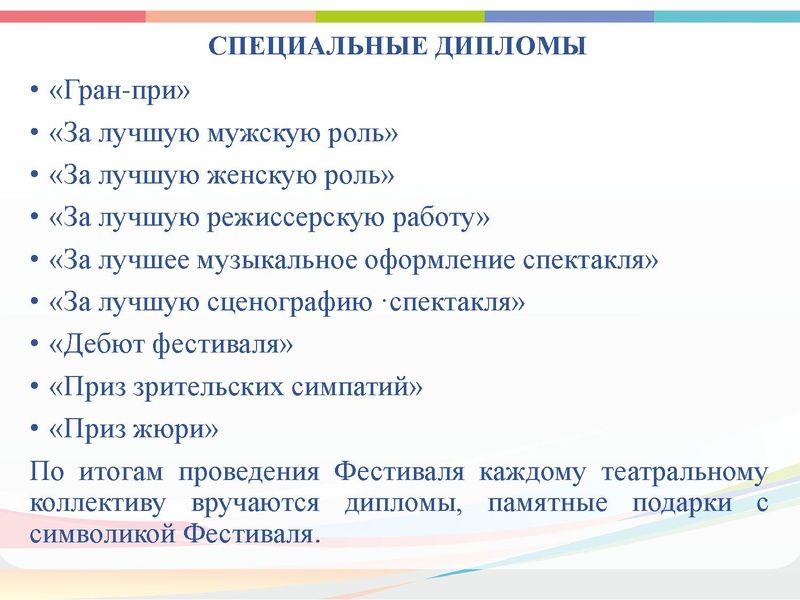 СПЕЦИАЛЬНЫЕ ДИПЛОМЫ

• «Гран-при»
• «За лучшую мужскую роль»
• «За лучшую женскую роль»
• «За лучшую режиссерскую работу»
• «За лучшее музыкальное оформление спектакля»
• «За лучшую сценографию ·спектакля»
• «Дебют фестиваля»
• «Приз зрительских симпатий»
• «Приз жюри»

По итогам проведения Фестиваля каждому театральному коллективу вручаются дипломы, памятные подарки с символикой Фестиваля.